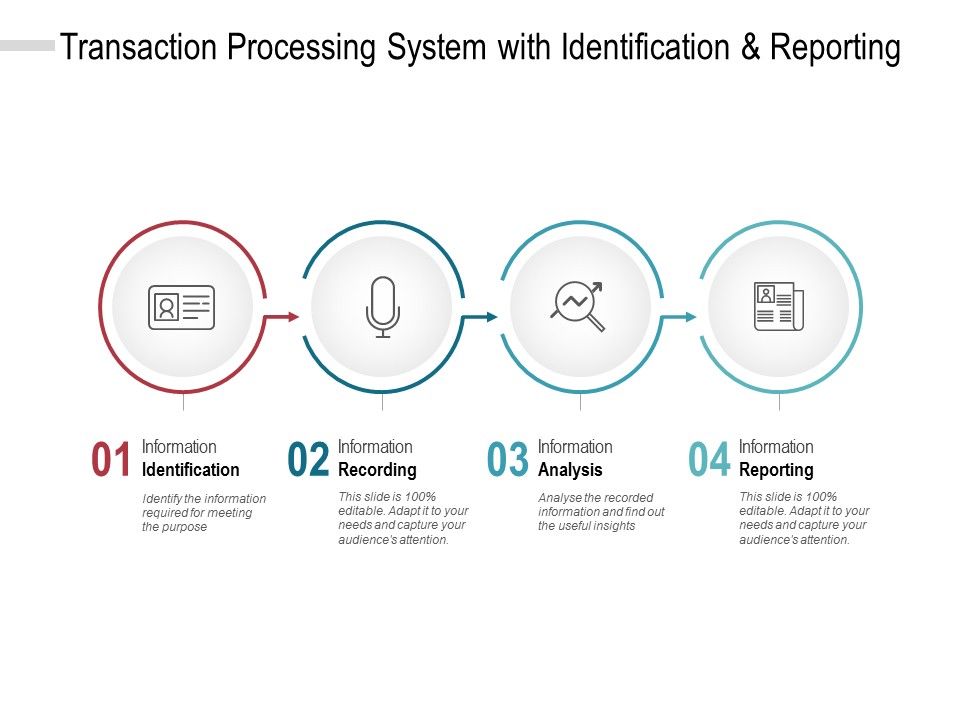 Transaction Processing System with Identification & Reporting

01 Information Identification

Identify the information required for meeting the purpose

02 Information Recording

This slide is 100% editable. Adapt it to your needs and capture your audience's attention.

03 Information Analysis

Analyse the recorded information and find out the useful insights

04 Information Reporting

This slide is 100% editable. Adapt it to your needs and capture your audience's attention.